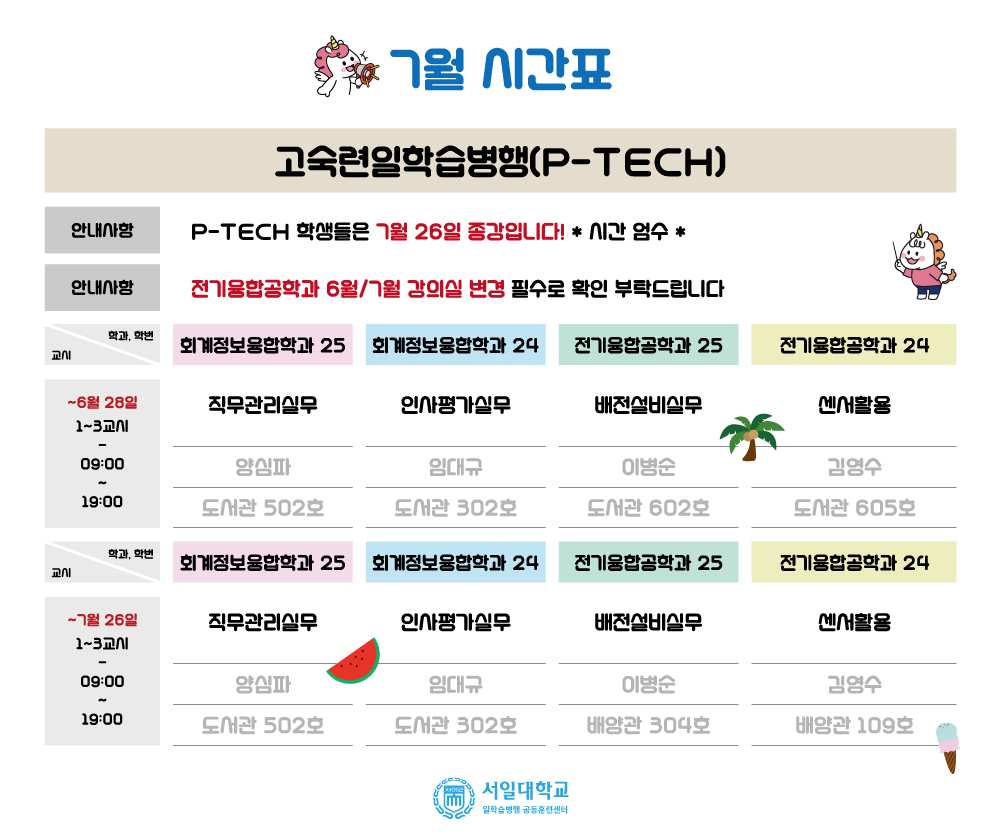 7월 시간표

고숙련일학습병행(P-TECH)

안내사항 P-TECH 학생들은 7월 26일 종강입니다! * 시간 엄수 *

안내사항 전기융합공학과 6월/7월 강의실 변경 필수로 확인 부탁드립니다

| 학과, 학번 / 교시 | 회계정보융합학과 25 | 회계정보융합학과 24 | 전기융합공학과 25 | 전기융합공학과 24 |
|---|---|---|---|---|
| ~6월 28일 1~3교시 - 09:00 ~ 19:00 | 직무관리실무 | 인사평가실무 | 배전설비실무 | 센서활용 |
| | 양심파 | 임대규 | 이병순 | 김영수 |
| | 도서관 502호 | 도서관 302호 | 도서관 602호 | 도서관 605호 |

| 학과, 학번 / 교시 | 회계정보융합학과 25 | 회계정보융합학과 24 | 전기융합공학과 25 | 전기융합공학과 24 |
|---|---|---|---|---|
| ~7월 26일 1~3교시 - 09:00 ~ 19:00 | 직무관리실무 | 인사평가실무 | 배전설비실무 | 센서활용 |
| | 양심파 | 임대규 | 이병순 | 김영수 |
| | 도서관 502호 | 도서관 302호 | 배양관 304호 | 배양관 109호 |

서일대학교
일학습병행 공동훈련센터